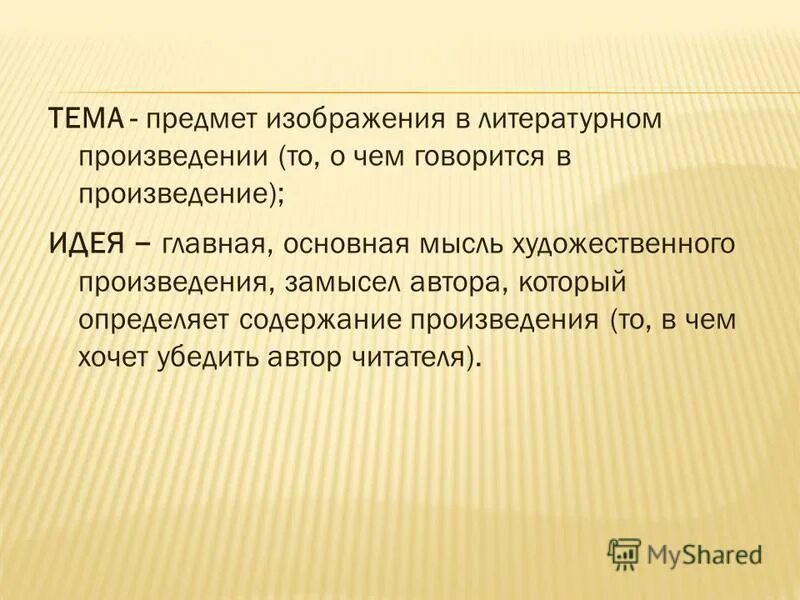 ТЕМА - предмет изображения в литературном произведении (то, о чем говорится в произведение);

ИДЕЯ – главная, основная мысль художественного произведения, замысел автора, который определяет содержание произведения (то, в чем хочет убедить автор читателя).

MyShared